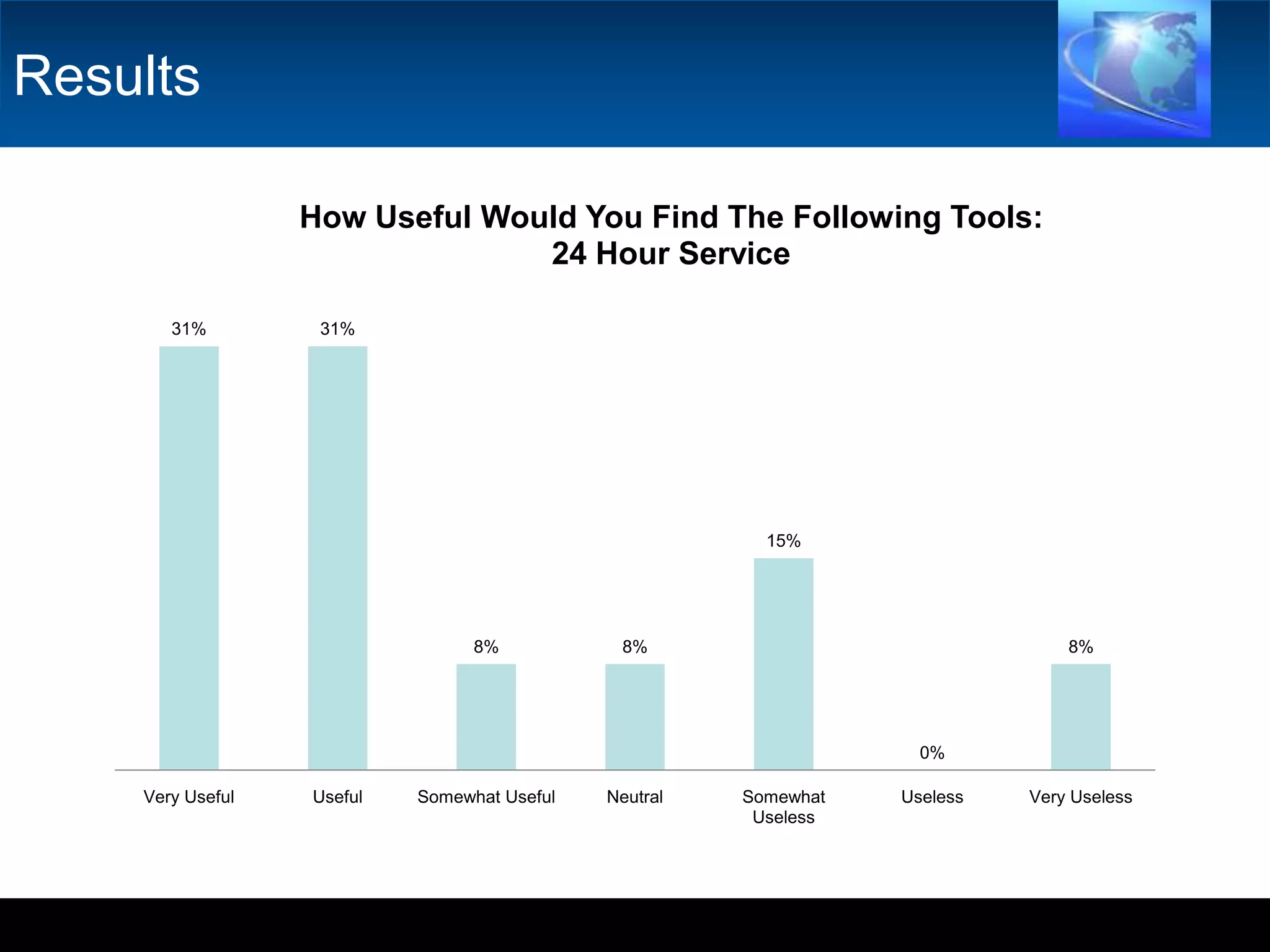 Results

How Useful Would You Find The Following Tools:
24 Hour Service

31%
31%
8%
8%
15%
0%
8%

Very Useful
Useful
Somewhat Useful
Neutral
Somewhat Useless
Useless
Very Useless